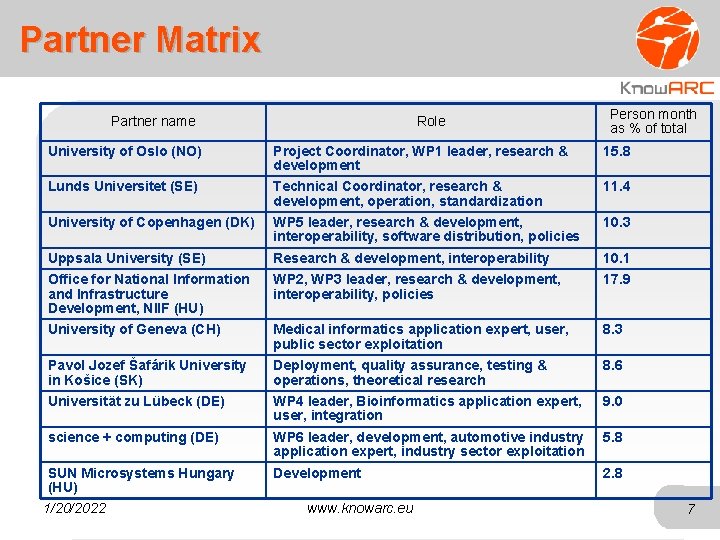 Partner Matrix

KnowARC

| Partner name | Role | Person month as % of total |
|---|---|---|
| University of Oslo (NO) | Project Coordinator, WP1 leader, research & development | 15.8 |
| Lunds Universitet (SE) | Technical Coordinator, research & development, operation, standardization | 11.4 |
| University of Copenhagen (DK) | WP5 leader, research & development, interoperability, software distribution, policies | 10.3 |
| Uppsala University (SE) | Research & development, interoperability | 10.1 |
| Office for National Information and Infrastructure Development, NIIF (HU) | WP2, WP3 leader, research & development, interoperability, policies | 17.9 |
| University of Geneva (CH) | Medical informatics application expert, user, public sector exploitation | 8.3 |
| Pavol Jozef Šafárik University in Košice (SK) | Deployment, quality assurance, testing & operations, theoretical research | 8.6 |
| Universität zu Lübeck (DE) | WP4 leader, Bioinformatics application expert, user, integration | 9.0 |
| science + computing (DE) | WP6 leader, development, automotive industry application expert, industry sector exploitation | 5.8 |
| SUN Microsystems Hungary (HU) | Development | 2.8 |

1/20/2022 www.knowarc.eu 7